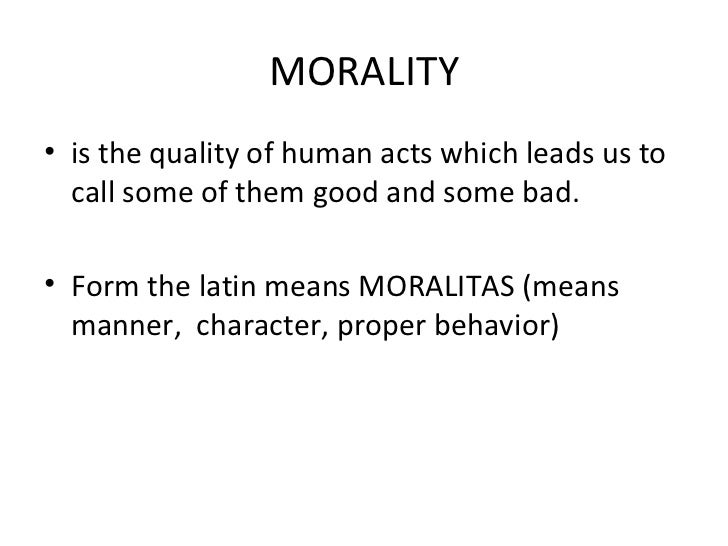 MORALITY

• is the quality of human acts which leads us to call some of them good and some bad.

• Form the latin means MORALITAS (means manner, character, proper behavior)